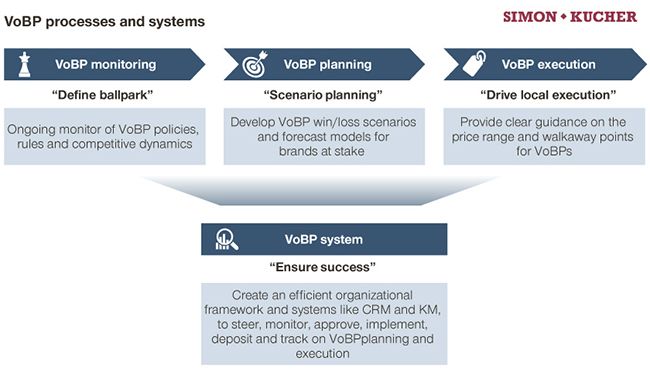 VoBP processes and systems

SIMON • KUCHER

VoBP monitoring

"Define ballpark"

Ongoing monitor of VoBP policies, rules and competitive dynamics

VoBP planning

"Scenario planning"

Develop VoBP win/loss scenarios and forecast models for brands at stake

VoBP execution

"Drive local execution"

Provide clear guidance on the price range and walkaway points for VoBPs

VoBP system

"Ensure success"

Create an efficient organizational framework and systems like CRM and KM, to steer, monitor, approve, implement, deposit and track on VoBPplanning and execution